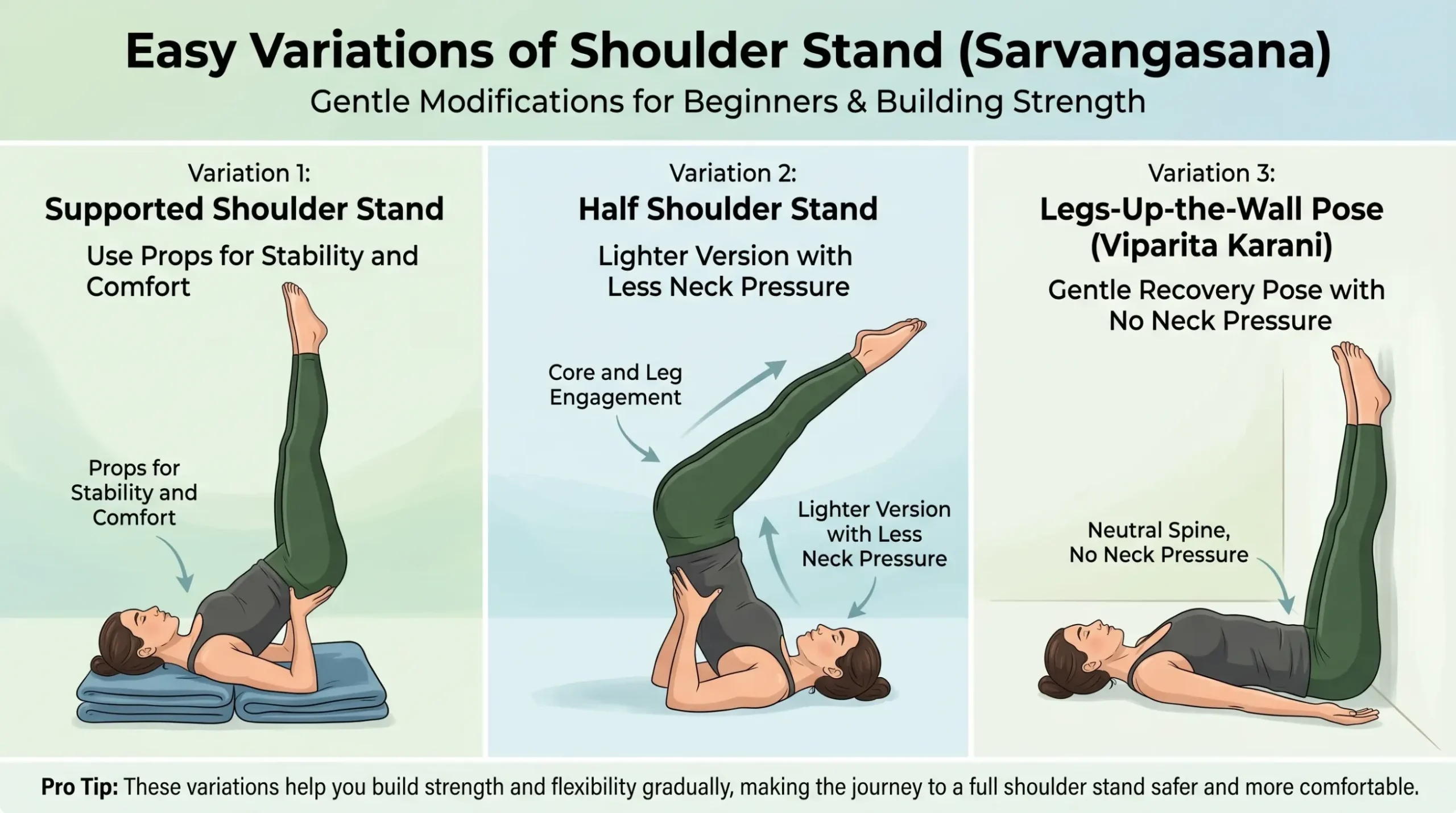 Easy Variations of Shoulder Stand (Sarvangasana)

Gentle Modifications for Beginners & Building Strength

Variation 1:
Supported Shoulder Stand

Use Props for Stability and Comfort

Props for Stability and Comfort

Variation 2:
Half Shoulder Stand

Lighter Version with Less Neck Pressure

Core and Leg Engagement

Lighter Version with Less Neck Pressure

Variation 3:
Legs-Up-the-Wall Pose (Viparita Karani)

Gentle Recovery Pose with No Neck Pressure

Neutral Spine, No Neck Pressure

Pro Tip: These variations help you build strength and flexibility gradually, making the journey to a full shoulder stand safer and more comfortable.